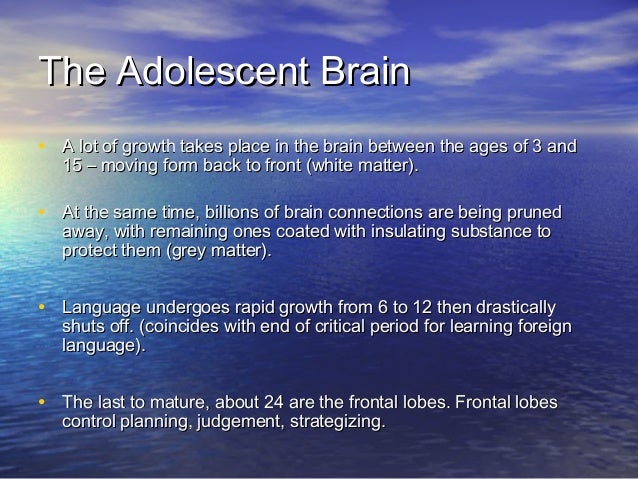 The Adolescent Brain

• A lot of growth takes place in the brain between the ages of 3 and 15 – moving form back to front (white matter).

• At the same time, billions of brain connections are being pruned away, with remaining ones coated with insulating substance to protect them (grey matter).

• Language undergoes rapid growth from 6 to 12 then drastically shuts off. (coincides with end of critical period for learning foreign language).

• The last to mature, about 24 are the frontal lobes. Frontal lobes control planning, judgement, strategizing.